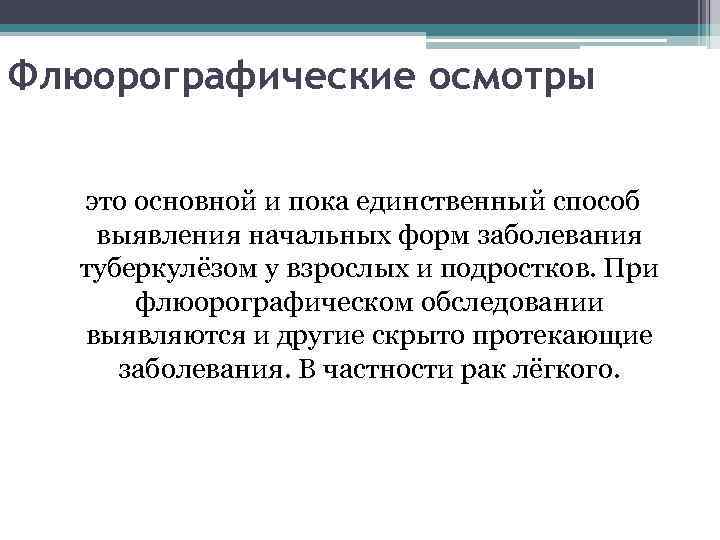 Флюорографические осмотры

это основной и пока единственный способ выявления начальных форм заболевания туберкулёзом у взрослых и подростков. При флюорографическом обследовании выявляются и другие скрыто протекающие заболевания. В частности рак лёгкого.